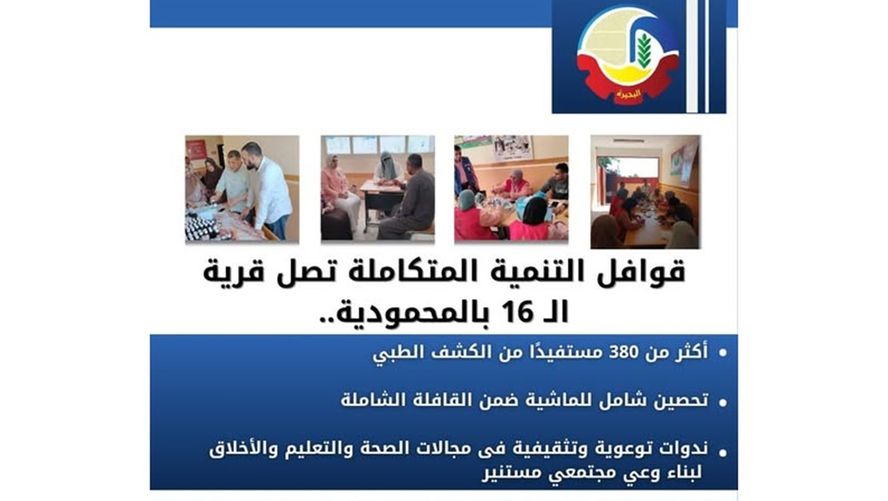 البحيرة

قوافل التنمية المتكاملة تصل قرية الـ 16 بالمحمودية..

• أكثر من 380 مستفيدًا من الكشف الطبي

• تحصين شامل للماشية ضمن القافلة الشاملة

• ندوات توعوية وتثقيفية فى مجالات الصحة والتعليم والأخلاق لبناء وعي مجتمعي مستنير